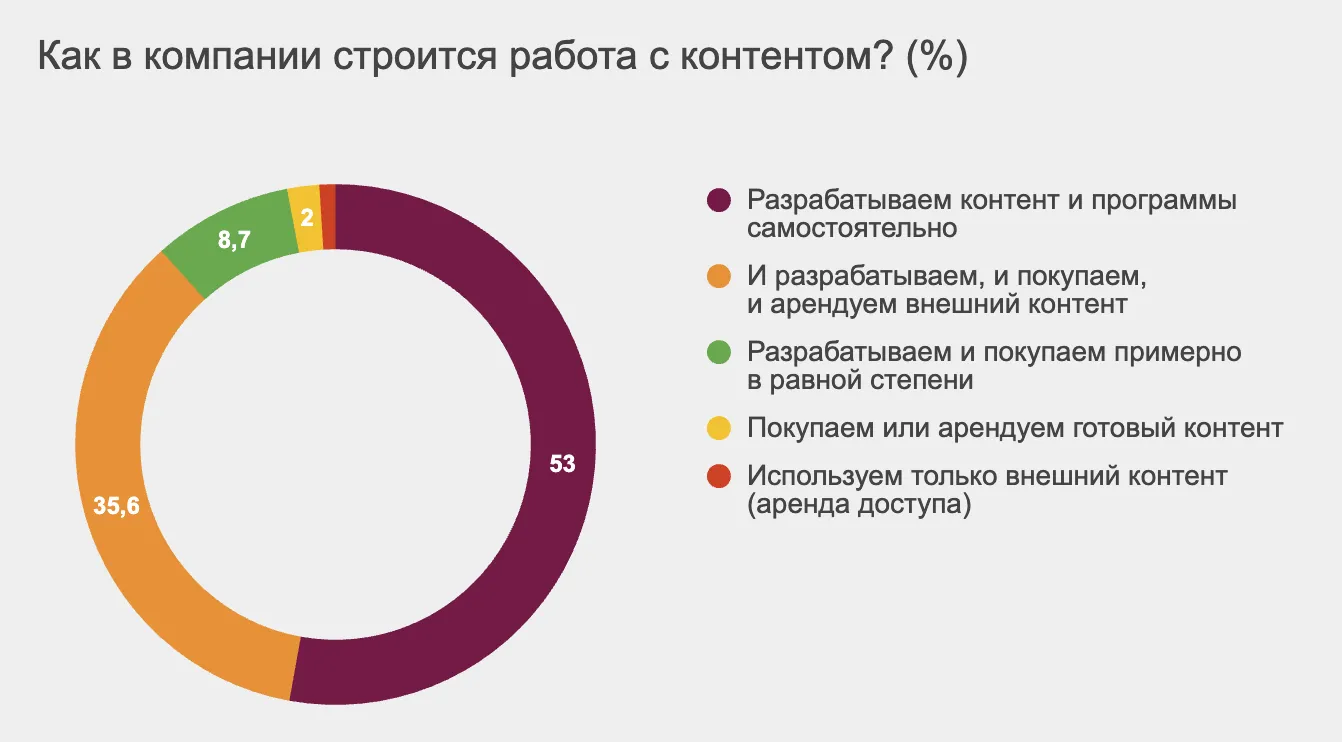 Как в компании строится работа с контентом? (%)

8,7

2

53

35,6

Разрабатываем контент и программы самостоятельно

И разрабатываем, и покупаем, и арендуем внешний контент

Разрабатываем и покупаем примерно в равной степени

Покупаем или арендуем готовый контент

Используем только внешний контент (аренда доступа)